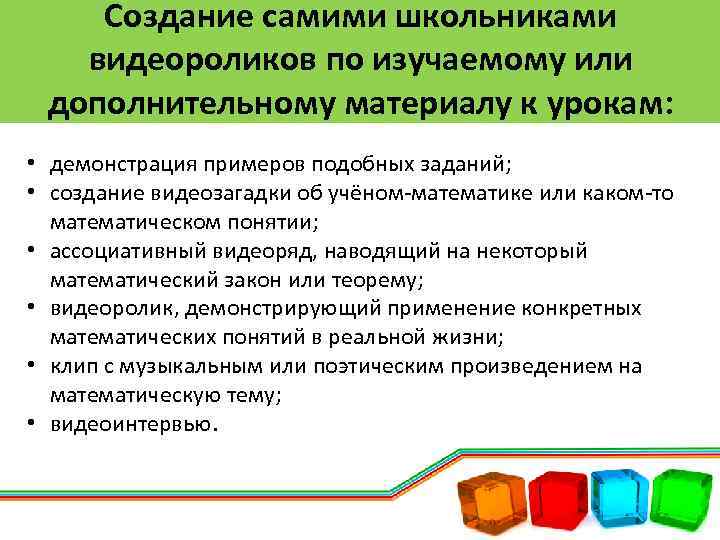 Создание самими школьниками видеороликов по изучаемому или дополнительному материалу к урокам:

• демонстрация примеров подобных заданий;
• создание видеозагадки об учёном-математике или каком-то математическом понятии;
• ассоциативный видеоряд, наводящий на некоторый математический закон или теорему;
• видеоролик, демонстрирующий применение конкретных математических понятий в реальной жизни;
• клип с музыкальным или поэтическим произведением на математическую тему;
• видеоинтервью.